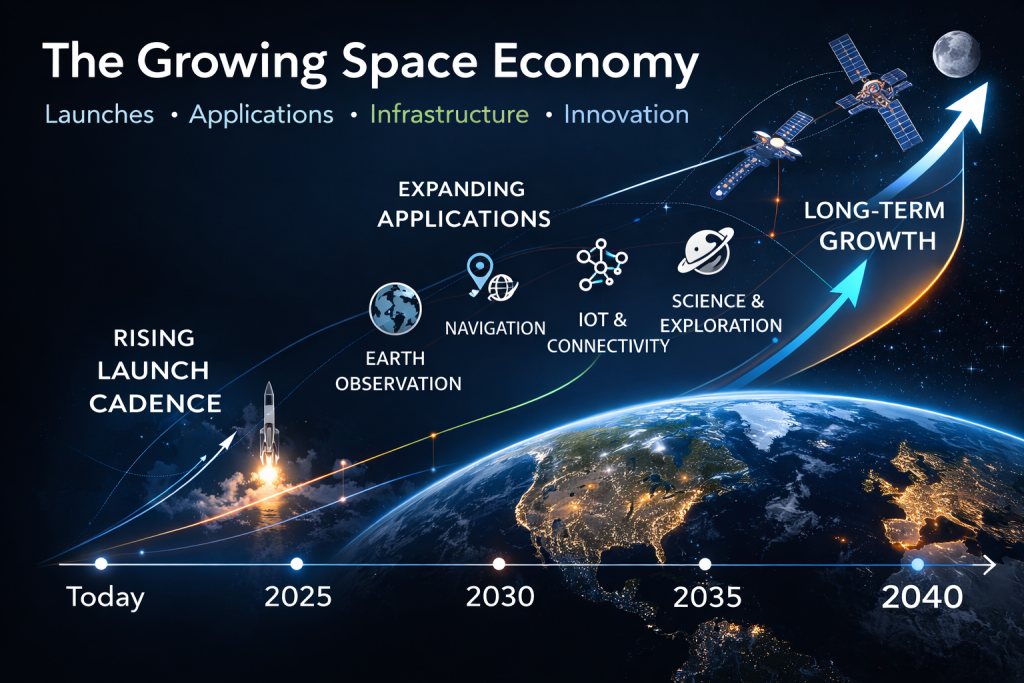 The Growing Space Economy

Launches • Applications • Infrastructure • Innovation

RISING LAUNCH CADENCE

EXPANDING APPLICATIONS

EARTH OBSERVATION

NAVIGATION

IOT & CONNECTIVITY

SCIENCE & EXPLORATION

LONG-TERM GROWTH

Today

2025

2030

2035

2040